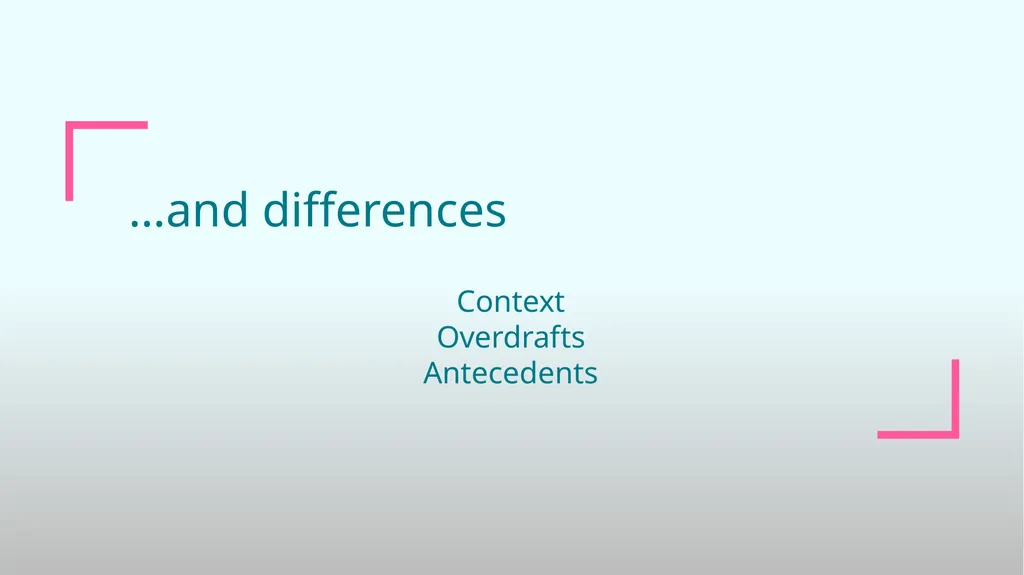 …and differences

Context
Overdrafts
Antecedents